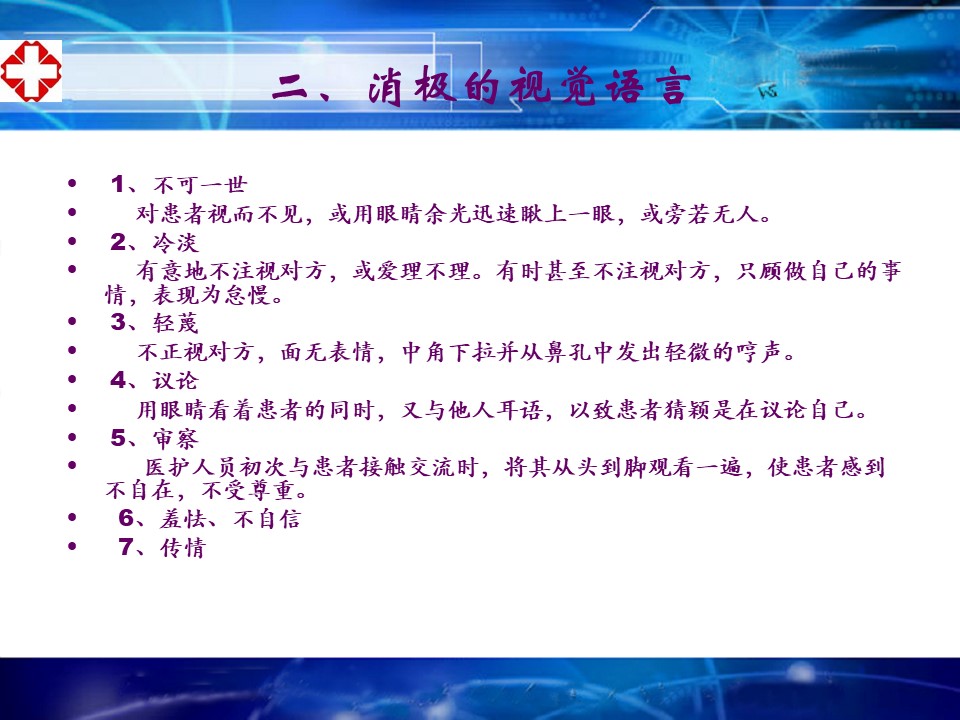 二、消极的视觉语言

- 1、不可一世
- 对患者视而不见，或用眼睛余光迅速瞅上一眼，或旁若无人。
- 2、冷淡
- 有意地不注视对方，或爱理不理。有时甚至不注视对方，只顾做自己的事情，表现为怠慢。
- 3、轻蔑
- 不正视对方，面无表情，中角下拉并从鼻孔中发出轻微的哼声。
- 4、议论
- 用眼睛看着患者的同时，又与他人耳语，以致患者猜颖是在议论自己。
- 5、审察
- 医护人员初次与患者接触交流时，将其从头到脚观看一遍，使患者感到不自在，不受尊重。
- 6、羞怯、不自信
- 7、传情